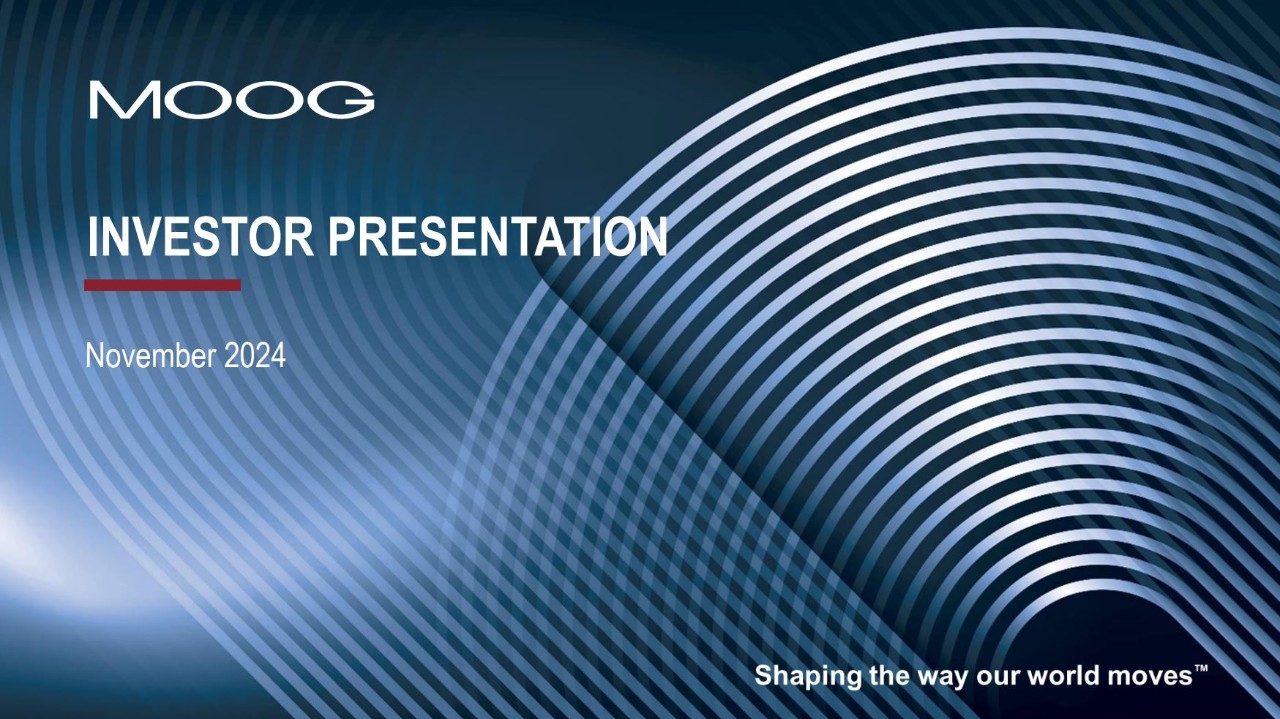 MOOG

INVESTOR PRESENTATION

November 2024

Shaping the way our world moves™